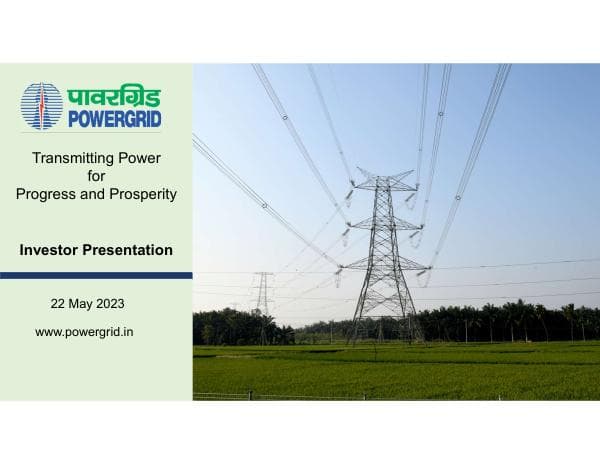 पावरग्रिड
POWERGRID

Transmitting Power
for
Progress and Prosperity

Investor Presentation

22 May 2023

www.powergrid.in